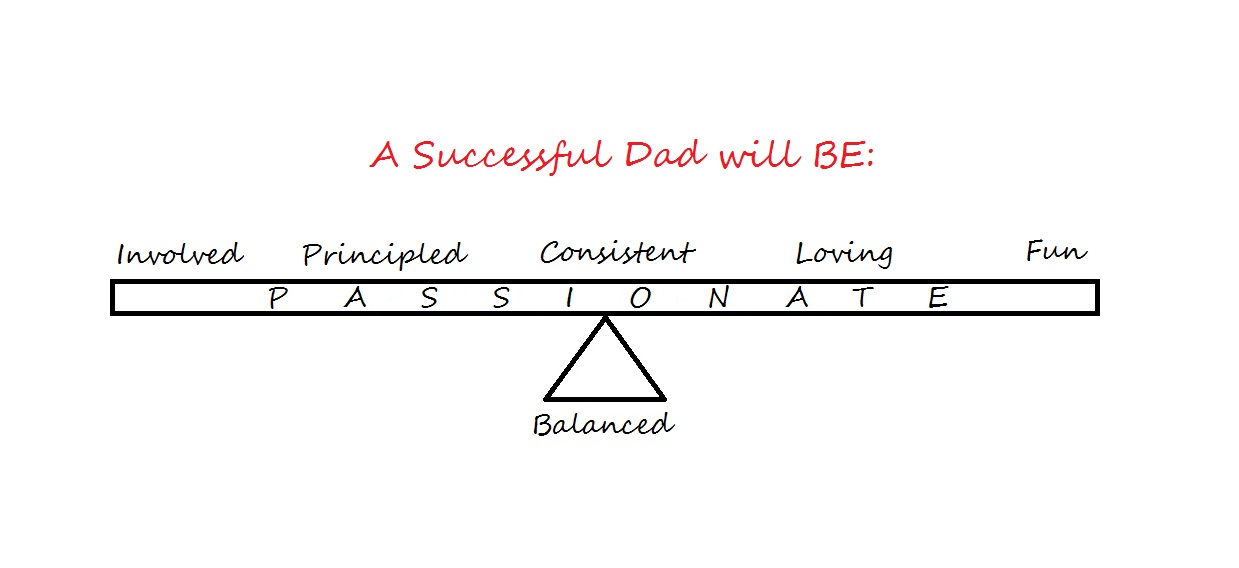 A Successful Dad will BE:

Involved Principled Consistent Loving Fun

P A S S I O N A T E

Balanced